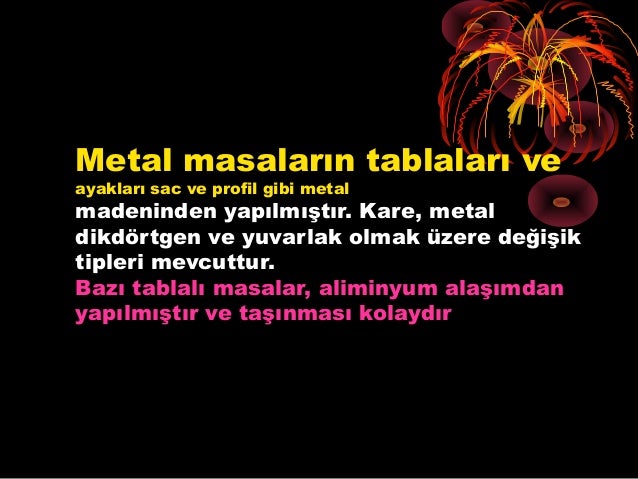 Metal masaların tablaları ve ayakları sac ve profil gibi metal madeninden yapılmıştır. Kare, metal dikdörtgen ve yuvarlak olmak üzere değişik tipleri mevcuttur.

Bazı tablalı masalar, aliminyum alaşımdan yapılmıştır ve taşınması kolaydır